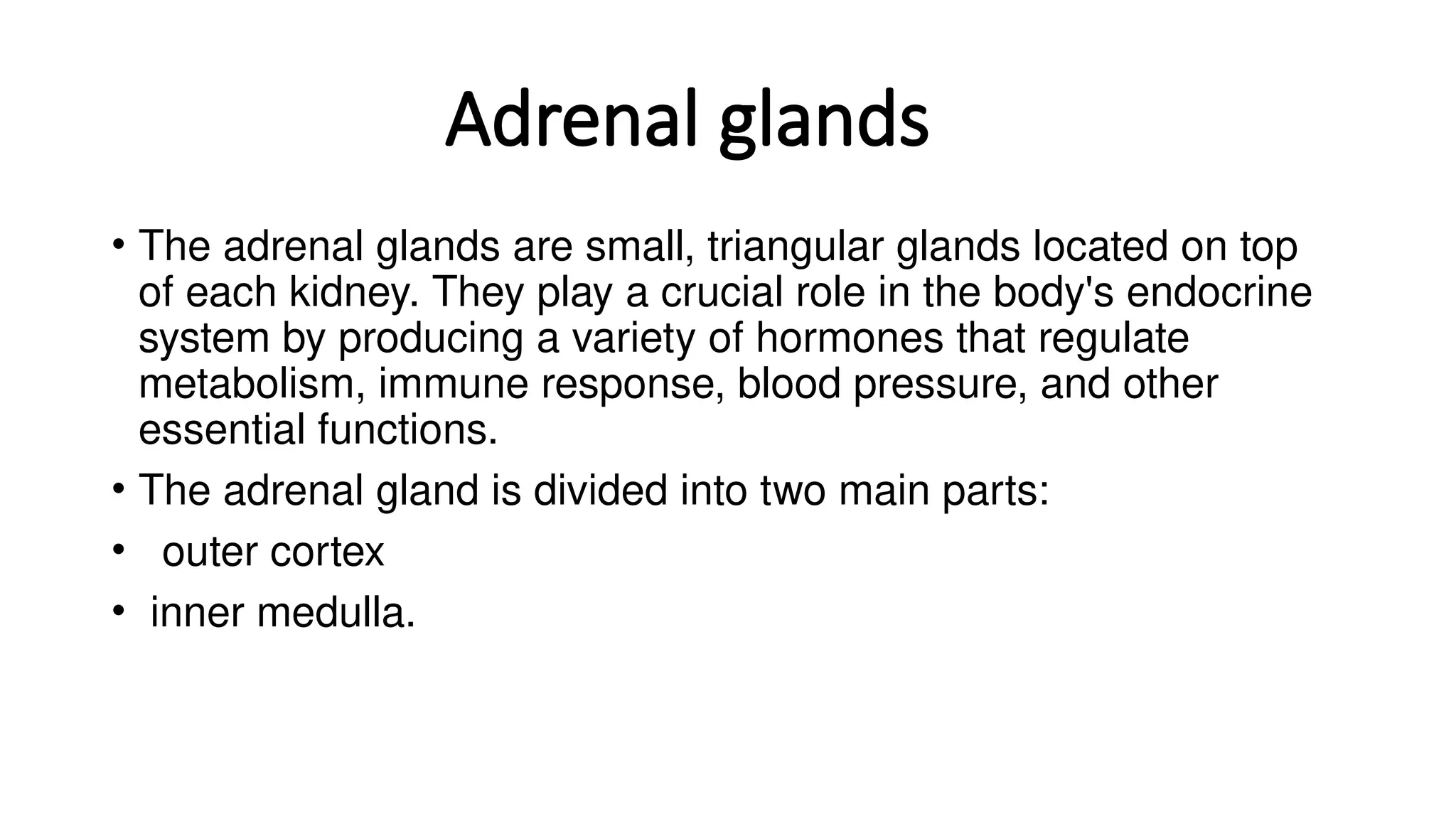 Adrenal glands

• The adrenal glands are small, triangular glands located on top of each kidney. They play a crucial role in the body's endocrine system by producing a variety of hormones that regulate metabolism, immune response, blood pressure, and other essential functions.

• The adrenal gland is divided into two main parts:

• outer cortex

• inner medulla.